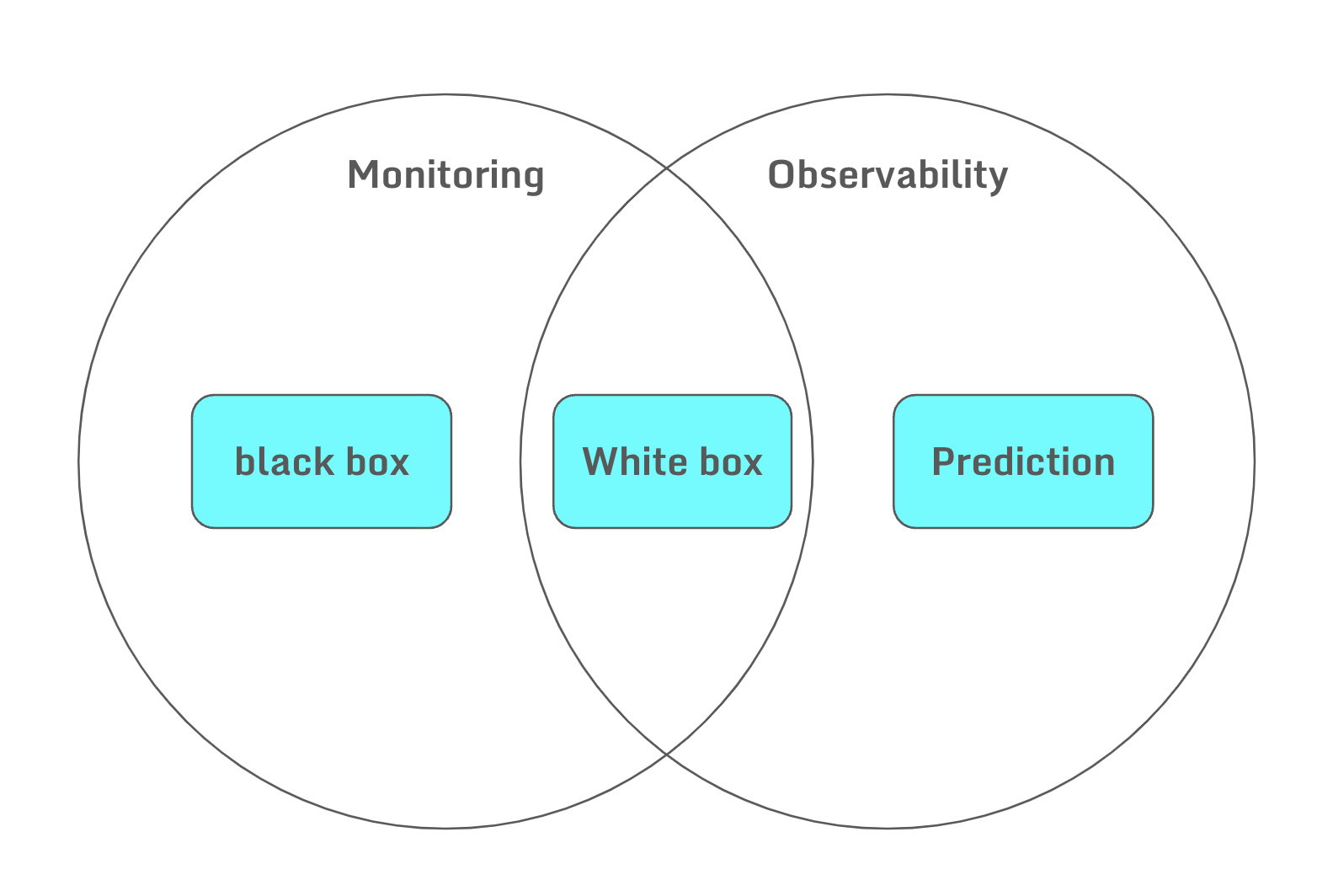 Monitoring
Observability
black box
White box
Prediction